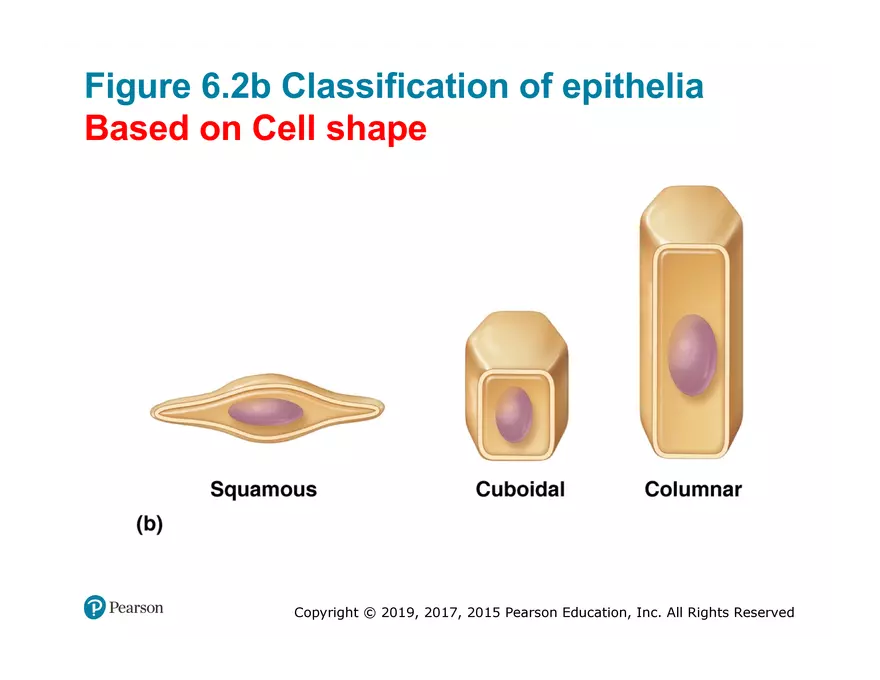 Figure 6.2b Classification of epithelia
Based on Cell shape

Squamous

Cuboidal

Columnar

(b)

Pearson

Copyright © 2019, 2017, 2015 Pearson Education, Inc. All Rights Reserved